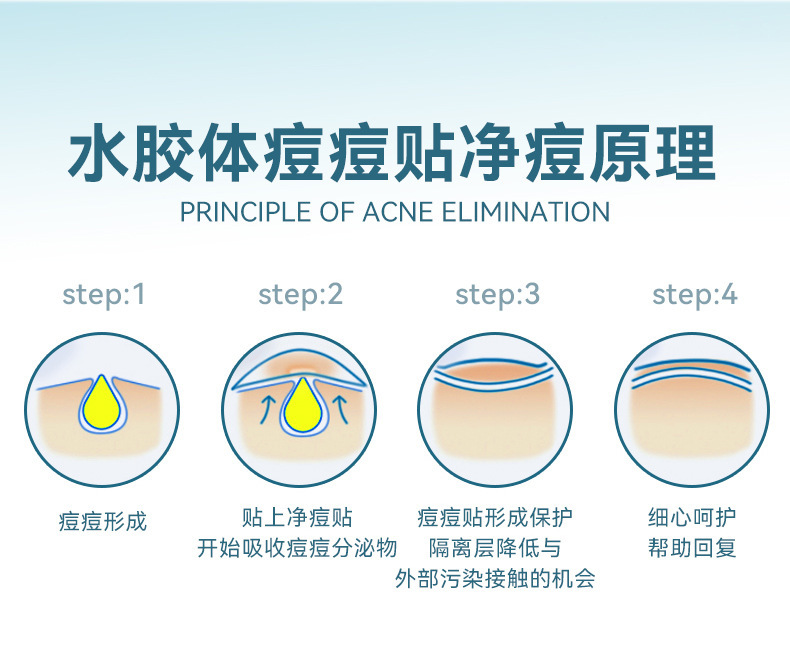 水胶体痘痘贴净痘原理
PRINCIPLE OF ACNE ELIMINATION

step:1

痘痘形成

step:2

贴上净痘贴
开始吸收痘痘分泌物

step:3

痘痘贴形成保护
隔离层降低与
外部污染接触的机会

step:4

细心呵护
帮助回复